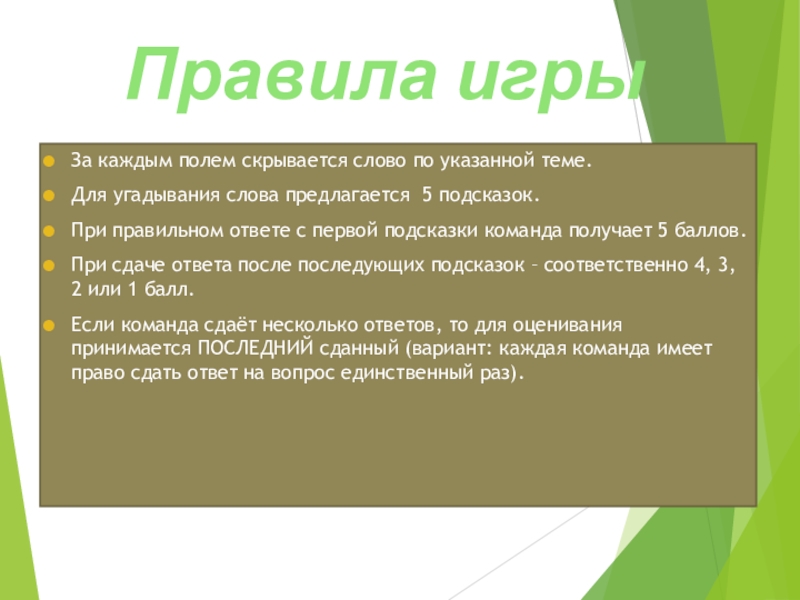 Правила игры

За каждым полем скрывается слово по указанной теме.

Для угадывания слова предлагается 5 подсказок.

При правильном ответе с первой подсказки команда получает 5 баллов.

При сдаче ответа после последующих подсказок – соответственно 4, 3, 2 или 1 балл.

Если команда сдаёт несколько ответов, то для оценивания принимается ПОСЛЕДНИЙ сданный (вариант: каждая команда имеет право сдать ответ на вопрос единственный раз).